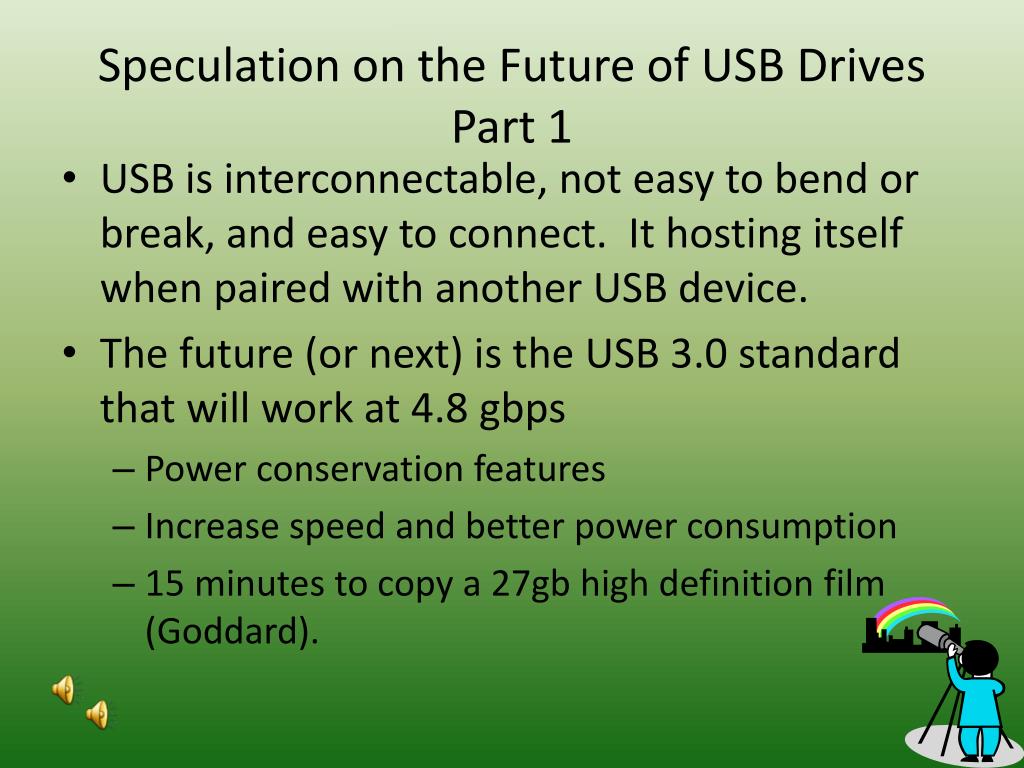 Speculation on the Future of USB Drives Part 1

• USB is interconnectable, not easy to bend or break, and easy to connect. It hosting itself when paired with another USB device.
• The future (or next) is the USB 3.0 standard that will work at 4.8 gbps
– Power conservation features
– Increase speed and better power consumption
– 15 minutes to copy a 27gb high definition film (Goddard).